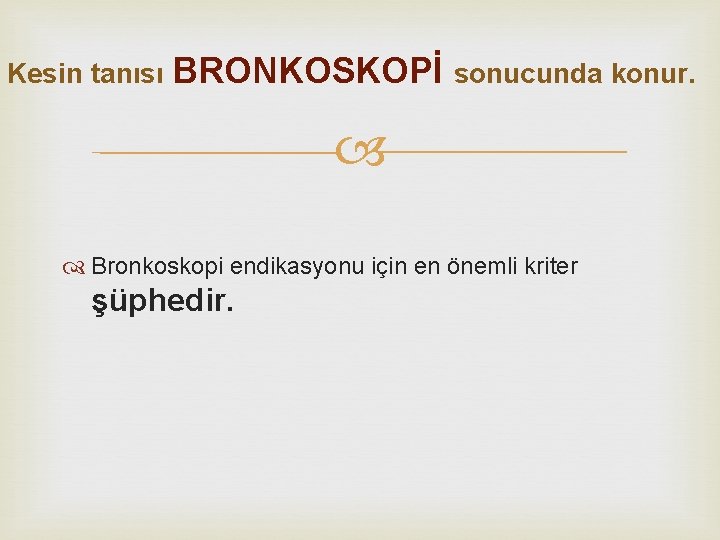 Kesin tanısı BRONKOSKOPİ sonucunda konur.

Bronkoskopi endikasyonu için en önemli kriter şüphedir.